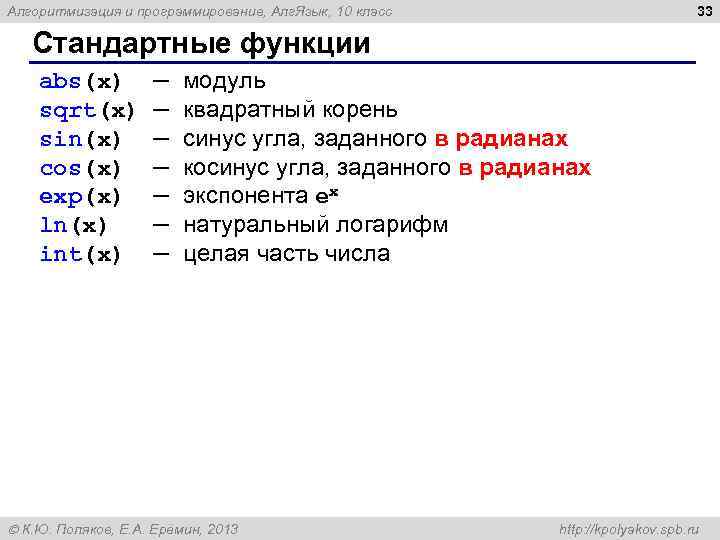 Алгоритмизация и программирование, АлгЯзык, 10 класс

33

Стандартные функции

abs(x) — модуль
sqrt(x) — квадратный корень
sin(x) — синус угла, заданного в радианах
cos(x) — косинус угла, заданного в радианах
exp(x) — экспонента $e^x$
ln(x) — натуральный логарифм
int(x) — целая часть числа

© К.Ю. Поляков, Е.А. Еремин, 2013

http://kpolyakov.spb.ru